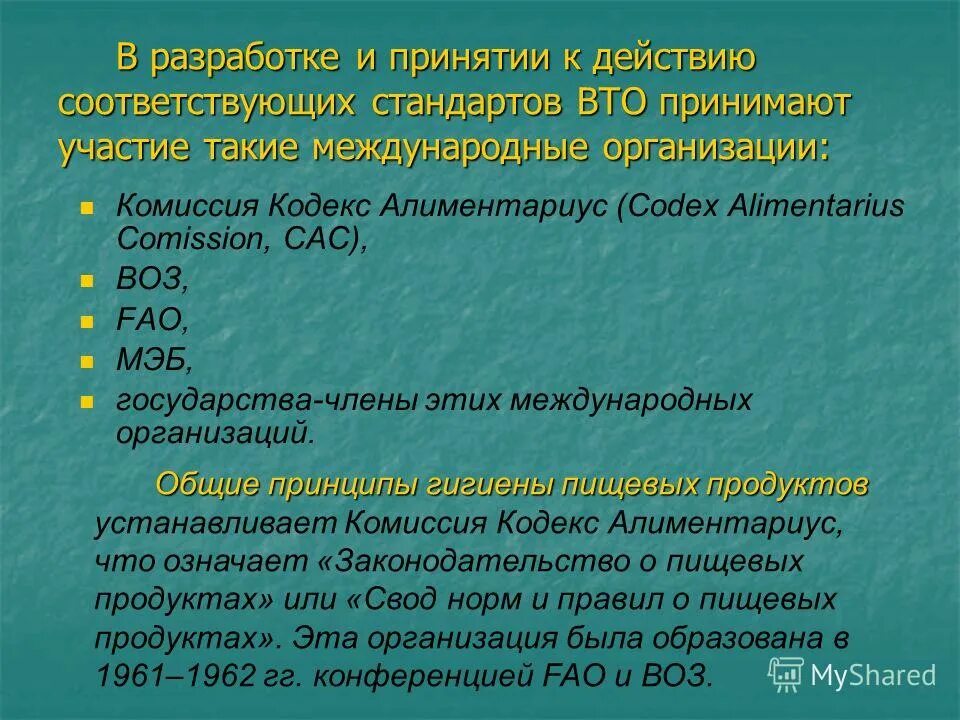 В разработке и принятии к действию соответствующих стандартов ВТО принимают участие такие международные организации:

Комиссия Кодекс Алиментариус (Codex Alimentarius Comission, CAC),

ВОЗ,

FAO,

МЭБ,

государства-члены этих международных организаций.

Общие принципы гигиены пищевых продуктов устанавливает Комиссия Кодекс Алиментариус, что означает «Законодательство о пищевых продуктах» или «Свод норм и правил о пищевых продуктах». Эта организация была образована в 1961–1962 гг. конференцией FAO и ВОЗ.

MyShared